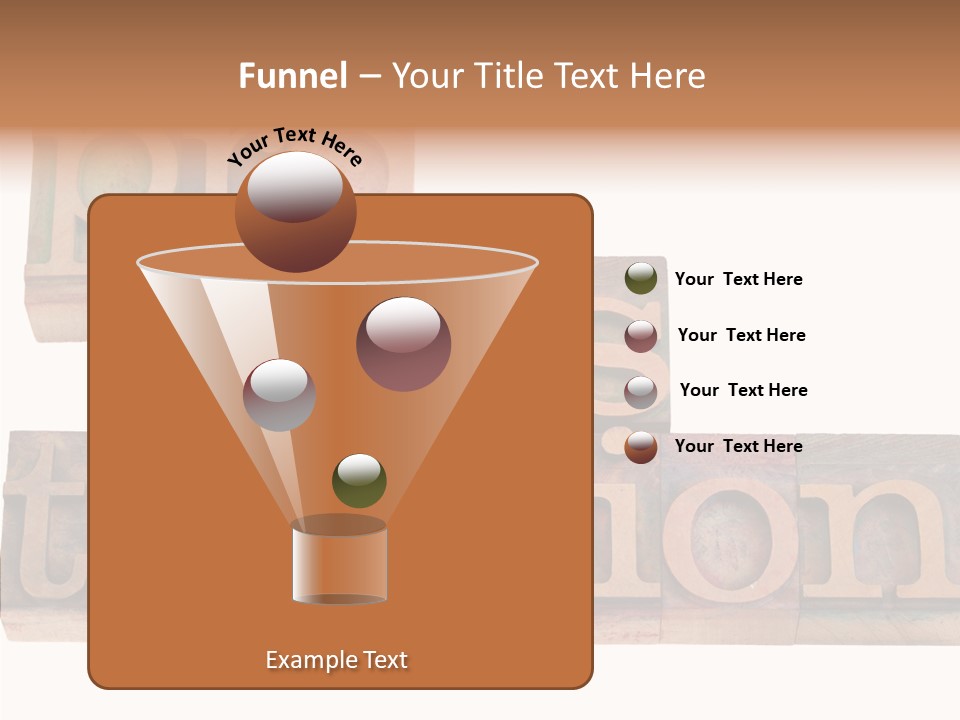 Funnel – Your Title Text Here

Your Text Here

Your Text Here

Your Text Here

Your Text Here

Your Text Here

Example Text